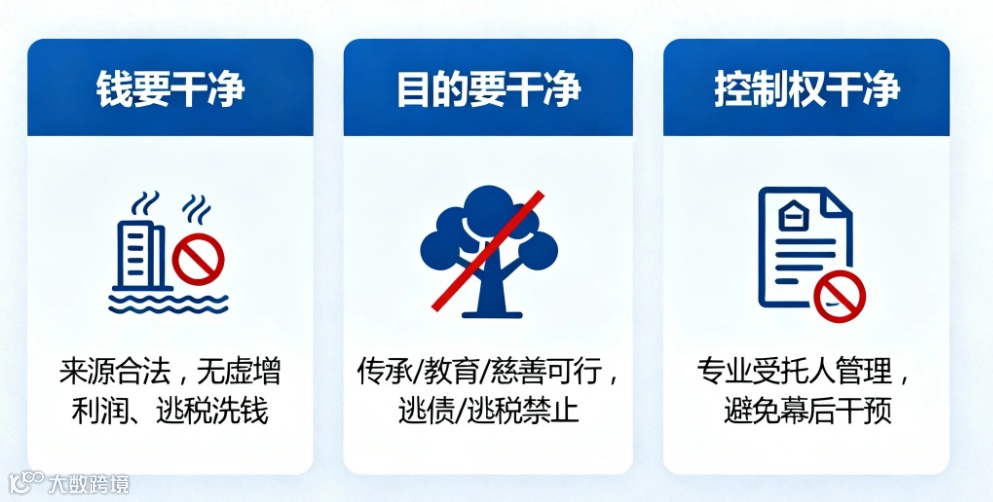 钱要干净

来源合法，无虚增利润、逃税洗钱

目的要干净

传承/教育/慈善可行，逃债/逃税禁止

控制权干净

专业受托人管理，避免幕后干预

大数跨境